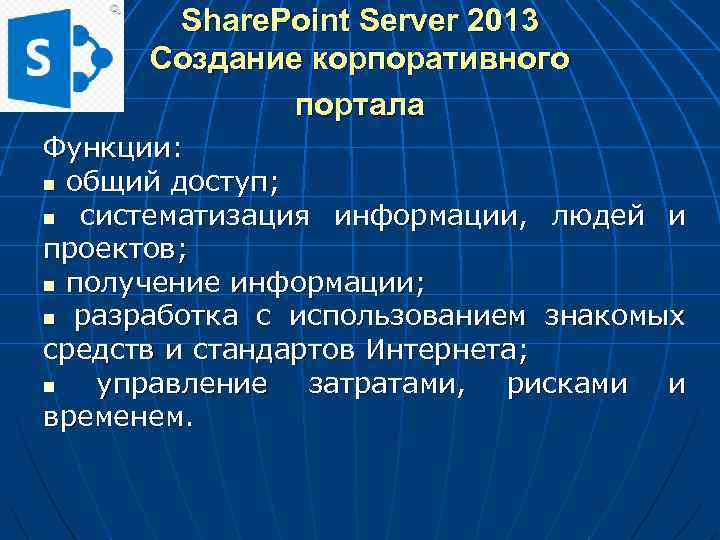 S

SharePoint Server 2013
Создание корпоративного портала

Функции:
▪ общий доступ;
▪ систематизация информации, людей и проектов;
▪ получение информации;
▪ разработка с использованием знакомых средств и стандартов Интернета;
▪ управление затратами, рисками и временем.